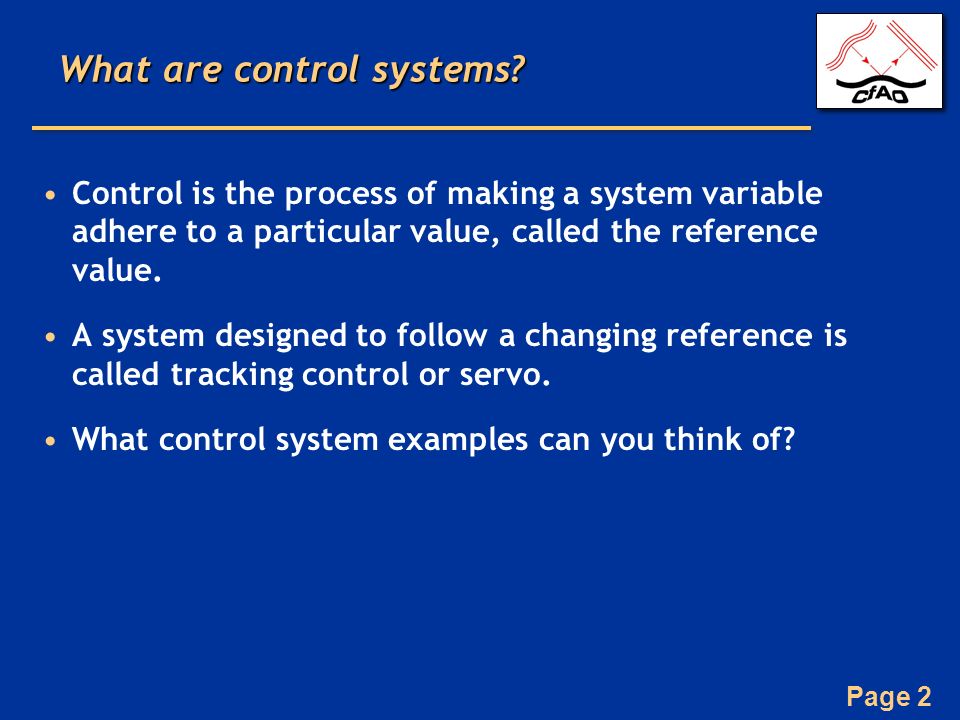 What are control systems?

CfAO

• Control is the process of making a system variable adhere to a particular value, called the reference value.

• A system designed to follow a changing reference is called tracking control or servo.

• What control system examples can you think of?

Page 2